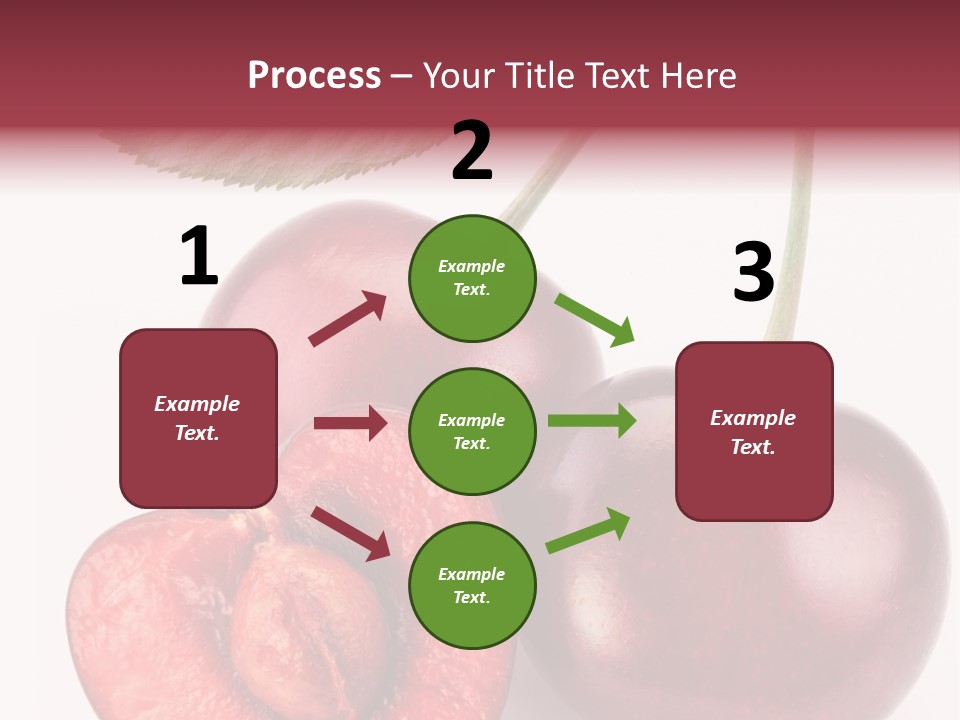 Process – Your Title Text Here

1

Example Text.

2

Example Text.

Example Text.

Example Text.

3

Example Text.